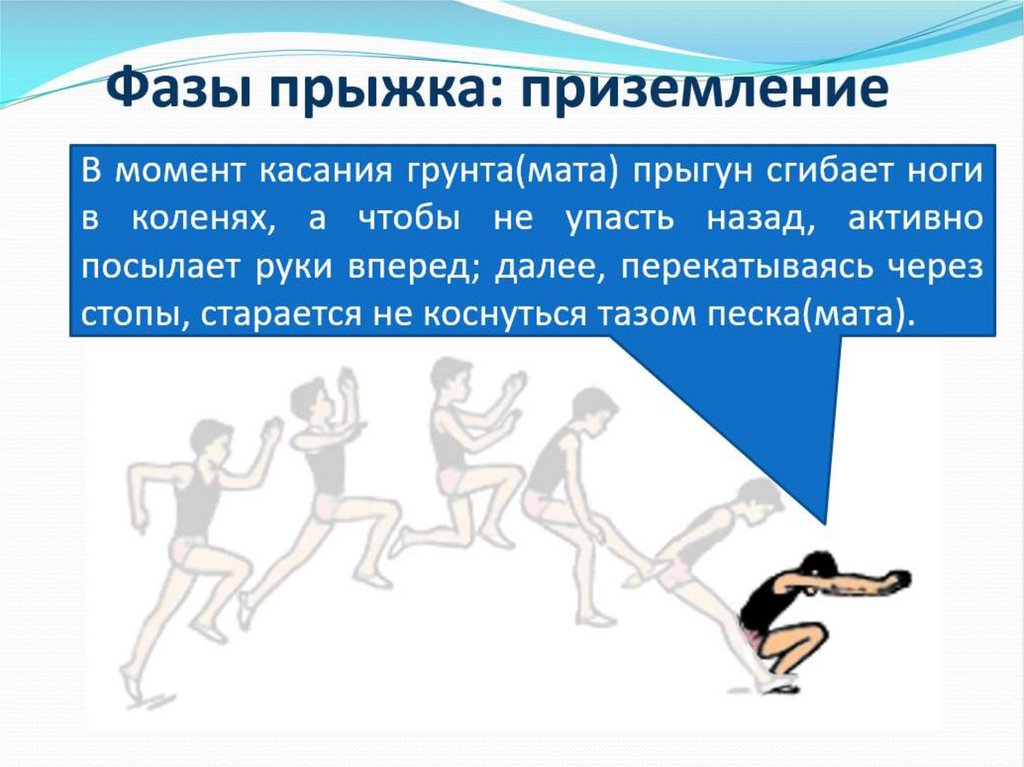 Фазы прыжка: приземление

В момент касания грунта(мата) прыгун сгибает ноги в коленях, а чтобы не упасть назад, активно посылает руки вперед; далее, перекатываясь через стопы, старается не коснуться тазом песка(мата).